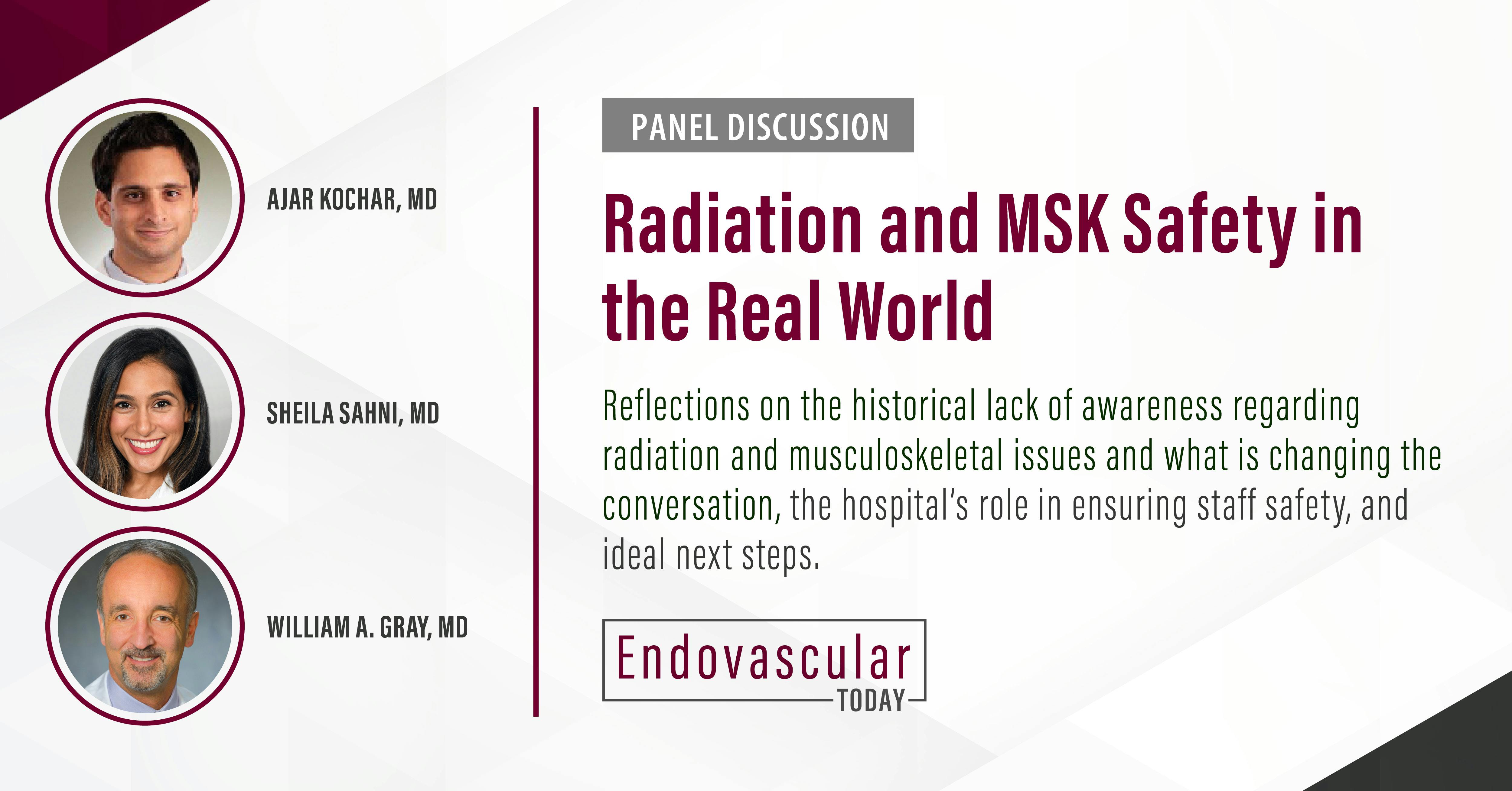 AJAR KOCHAR, MD

SHEILA SAHNI, MD

WILLIAM A. GRAY, MD

PANEL DISCUSSION

Radiation and MSK Safety in the Real World

Reflections on the historical lack of awareness regarding radiation and musculoskeletal issues and what is changing the conversation, the hospital's role in ensuring staff safety, and ideal next steps.

Endovascular TODAY